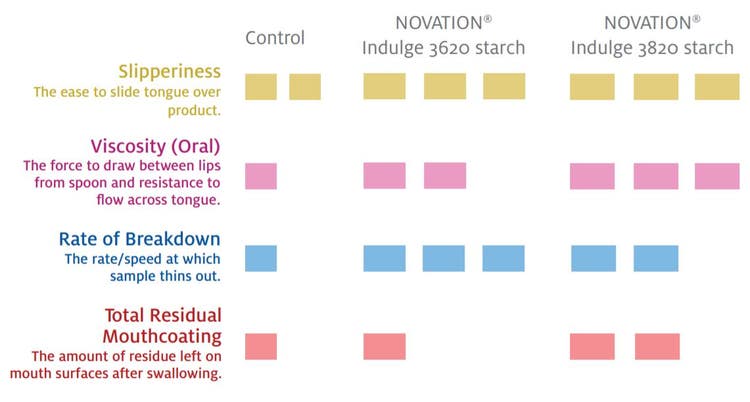 Control

NOVATION®
Indulge 3620 starch

NOVATION®
Indulge 3820 starch

Slipperiness
The ease to slide tongue over product.

Viscosity (Oral)
The force to draw between lips from spoon and resistance to flow across tongue.

Rate of Breakdown
The rate/speed at which sample thins out.

Total Residual Mouthcoating
The amount of residue left on mouth surfaces after swallowing.